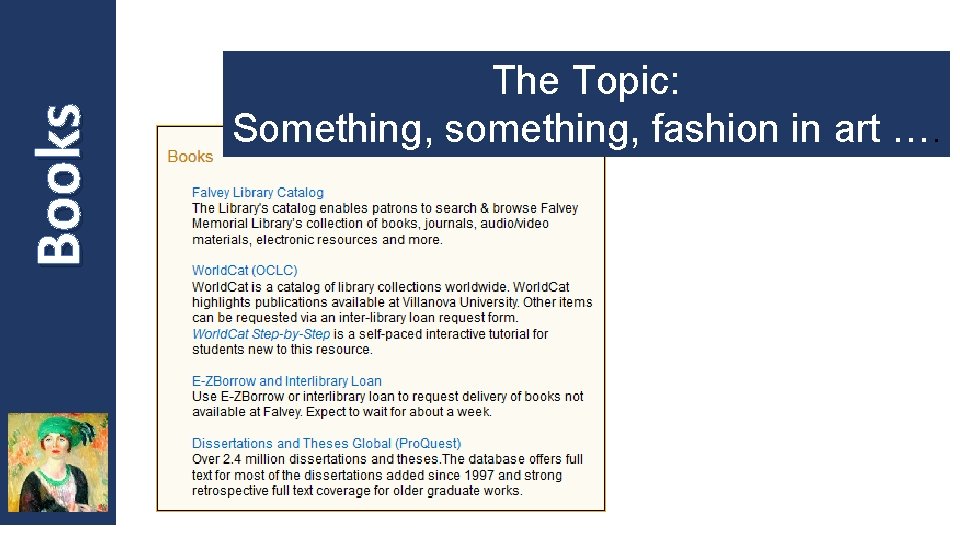 Books

The Topic:
Something, something, fashion in art ….

Books

Falvey Library Catalog
The Library's catalog enables patrons to search & browse Falvey Memorial Library's collection of books, journals, audio/video materials, electronic resources and more.

WorldCat (OCLC)
WorldCat is a catalog of library collections worldwide. WorldCat highlights publications available at Villanova University. Other items can be requested via an inter-library loan request form. WorldCat Step-by-Step is a self-paced interactive tutorial for students new to this resource.

E-ZBorrow and Interlibrary Loan
Use E-ZBorrow or interlibrary loan to request delivery of books not available at Falvey. Expect to wait for about a week.

Dissertations and Theses Global (ProQuest)
Over 2.4 million dissertations and theses.The database offers full text for most of the dissertations added since 1997 and strong retrospective full text coverage for older graduate works.